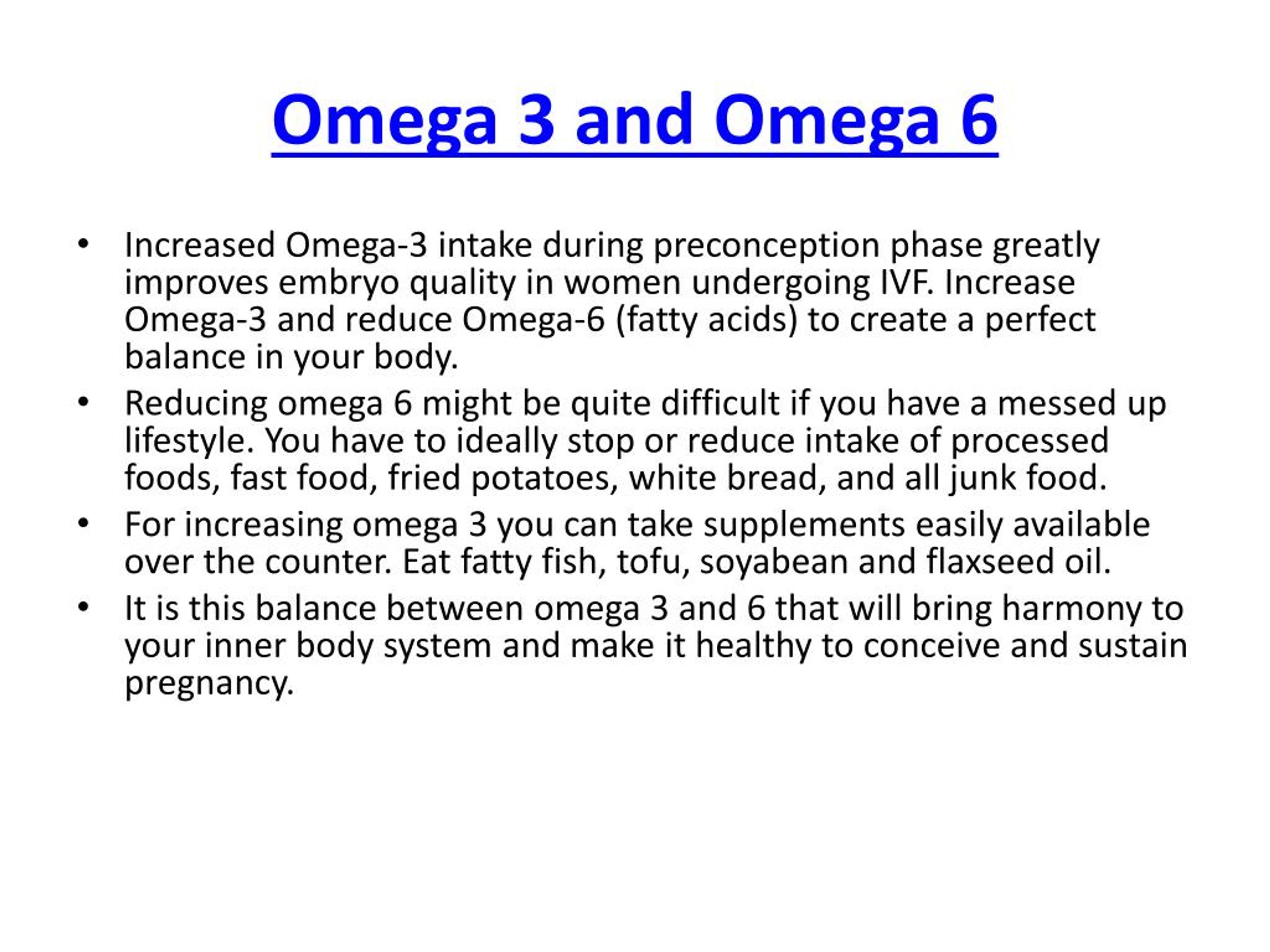 Omega 3 and Omega 6

• Increased Omega-3 intake during preconception phase greatly improves embryo quality in women undergoing IVF. Increase Omega-3 and reduce Omega-6 (fatty acids) to create a perfect balance in your body.
• Reducing omega 6 might be quite difficult if you have a messed up lifestyle. You have to ideally stop or reduce intake of processed foods, fast food, fried potatoes, white bread, and all junk food.
• For increasing omega 3 you can take supplements easily available over the counter. Eat fatty fish, tofu, soyabean and flaxseed oil.
• It is this balance between omega 3 and 6 that will bring harmony to your inner body system and make it healthy to conceive and sustain pregnancy.